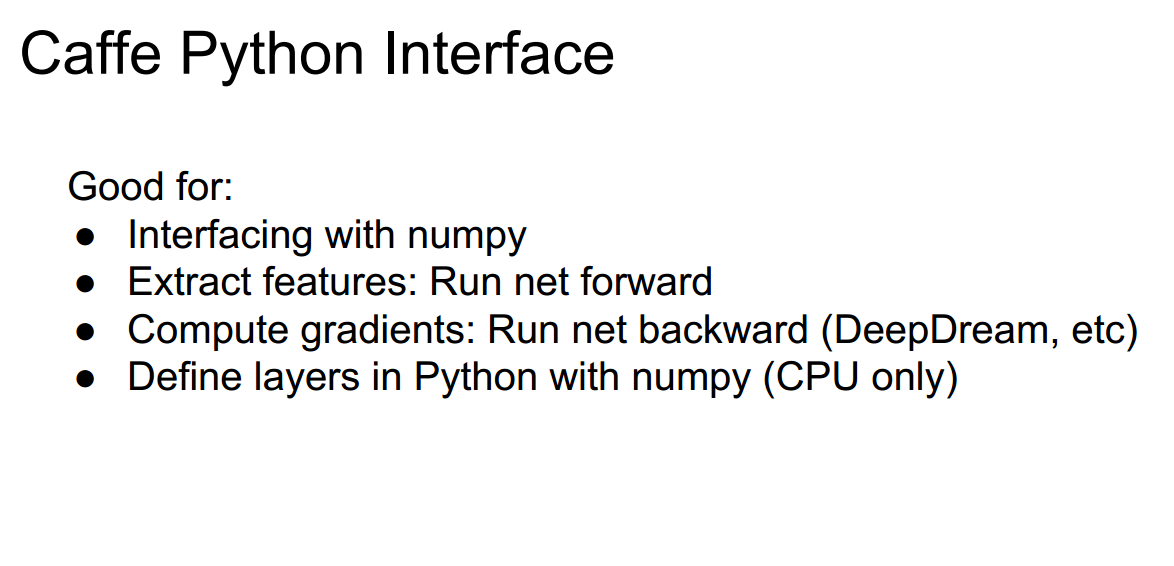 Caffe Python Interface

Good for:
• Interfacing with numpy
• Extract features: Run net forward
• Compute gradients: Run net backward (DeepDream, etc)
• Define layers in Python with numpy (CPU only)